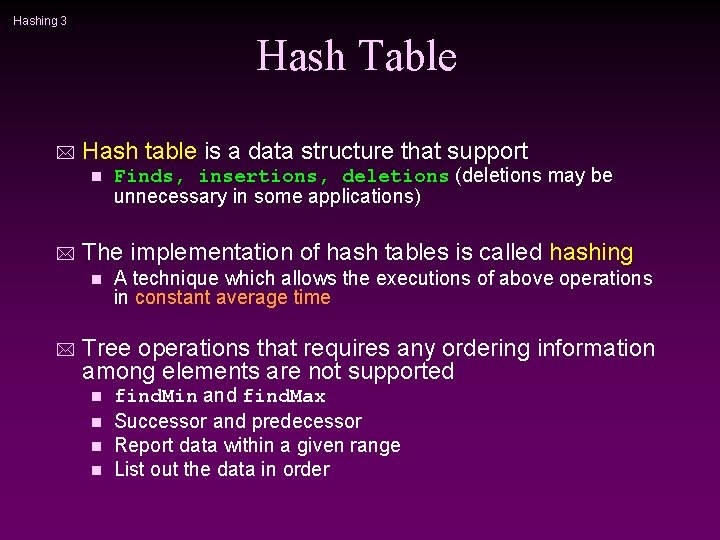 Hashing 3

Hash Table

Hash table is a data structure that support

Finds, insertions, deletions (deletions may be unnecessary in some applications)

The implementation of hash tables is called hashing

A technique which allows the executions of above operations in constant average time

Tree operations that requires any ordering information among elements are not supported

findMin and findMax

Successor and predecessor

Report data within a given range

List out the data in order